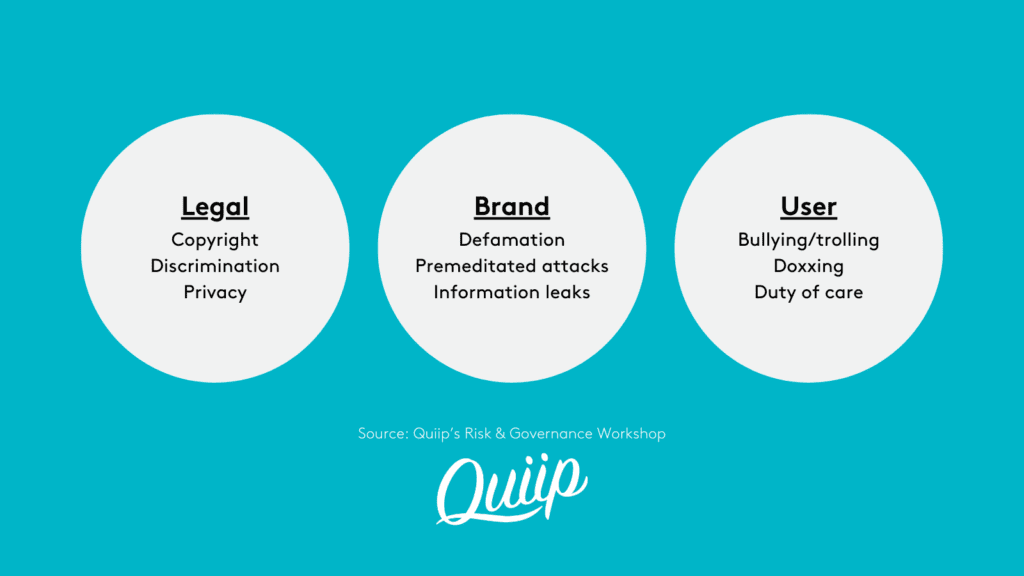 Legal
Copyright
Discrimination
Privacy

Brand
Defamation
Premeditated attacks
Information leaks

User
Bullying/trolling
Doxxing
Duty of care

Source: Quiip's Risk & Governance Workshop

Quiip